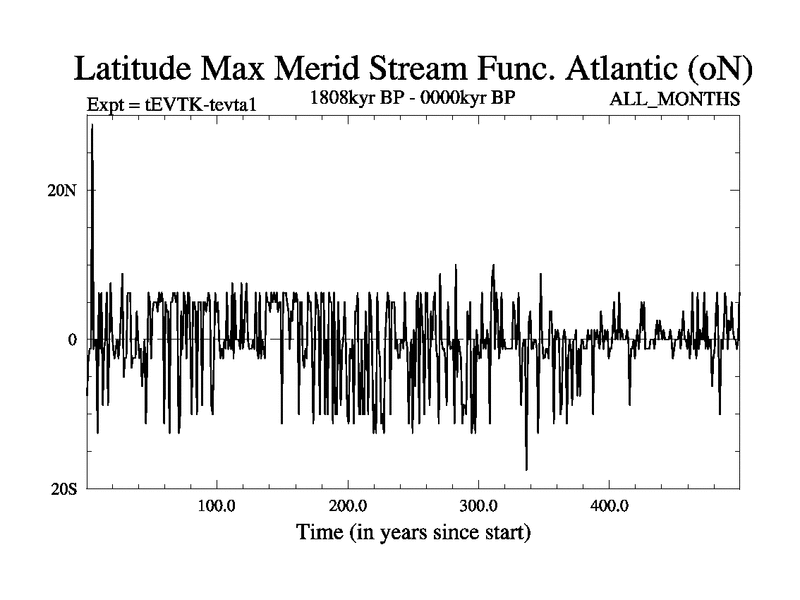 Latitude Max Merid Stream Func. Atlantic (oN)

Expt = tEVTK-tevta1
1808kyr BP - 0000kyr BP
ALL_MONTHS

20N
0
20S

100.0
200.0
300.0
400.0

Time (in years since start)